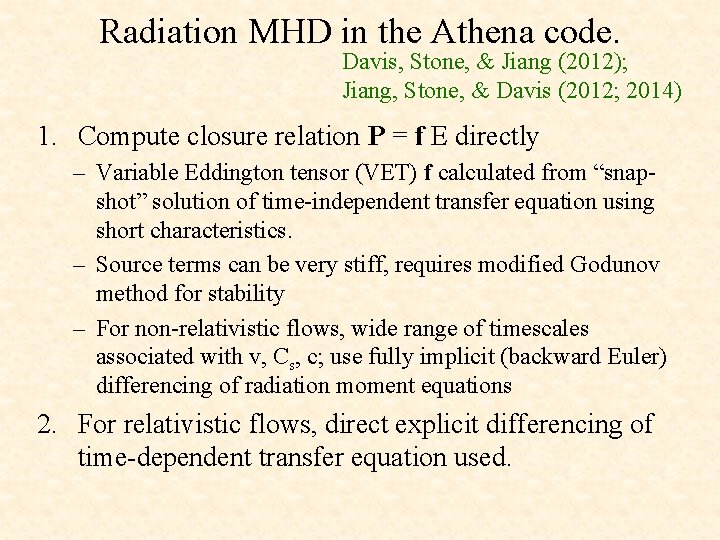 Radiation MHD in the Athena code.

Davis, Stone, & Jiang (2012);
Jiang, Stone, & Davis (2012; 2014)

1. Compute closure relation **P** = **f** E directly

– Variable Eddington tensor (VET) **f** calculated from “snapshot” solution of time-independent transfer equation using short characteristics.

– Source terms can be very stiff, requires modified Godunov method for stability

– For non-relativistic flows, wide range of timescales associated with v, $C_s$, c; use fully implicit (backward Euler) differencing of radiation moment equations

2. For relativistic flows, direct explicit differencing of time-dependent transfer equation used.